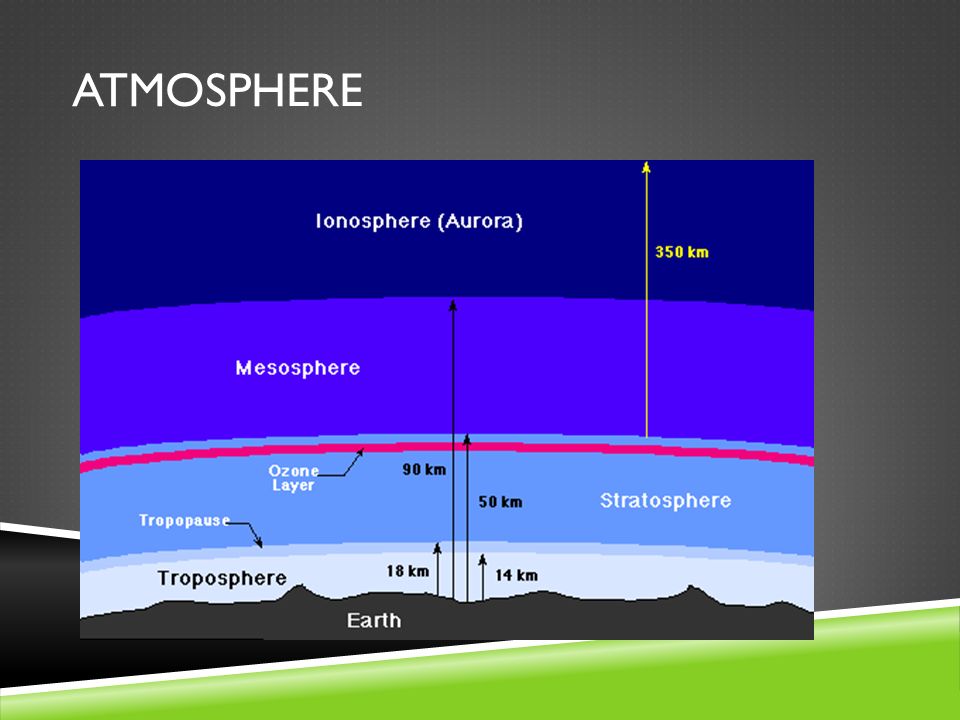 ATMOSPHERE

Ionosphere (Aurora)

350 km

Mesosphere

Ozone Layer

90 km

50 km

Stratosphere

Tropopause

Troposphere

18 km

14 km

Earth